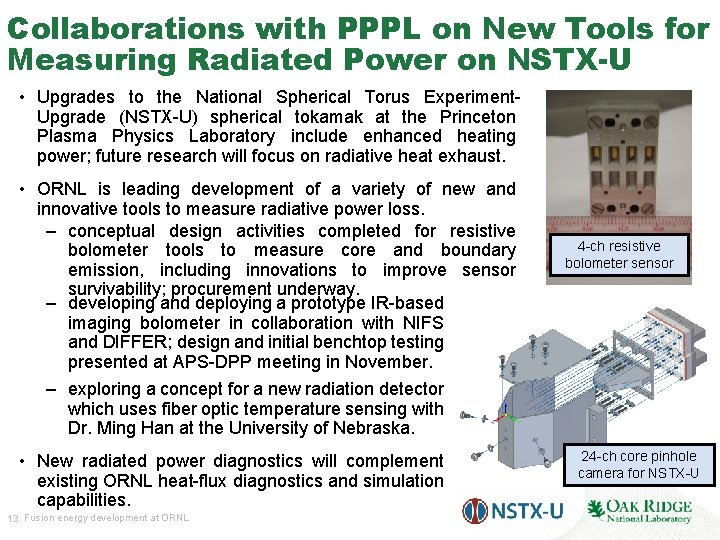 Collaborations with PPPL on New Tools for Measuring Radiated Power on NSTX-U

• Upgrades to the National Spherical Torus Experiment-Upgrade (NSTX-U) spherical tokamak at the Princeton Plasma Physics Laboratory include enhanced heating power; future research will focus on radiative heat exhaust.

• ORNL is leading development of a variety of new and innovative tools to measure radiative power loss.

– conceptual design activities completed for resistive bolometer tools to measure core and boundary emission, including innovations to improve sensor survivability; procurement underway.

– developing and deploying a prototype IR-based imaging bolometer in collaboration with NIFS and DIFFER; design and initial benchtop testing presented at APS-DPP meeting in November.

– exploring a concept for a new radiation detector which uses fiber optic temperature sensing with Dr. Ming Han at the University of Nebraska.

• New radiated power diagnostics will complement existing ORNL heat-flux diagnostics and simulation capabilities.

4-ch resistive bolometer sensor

24-ch core pinhole camera for NSTX-U

13 Fusion energy development at ORNL

NSTX-U

OAK RIDGE National Laboratory